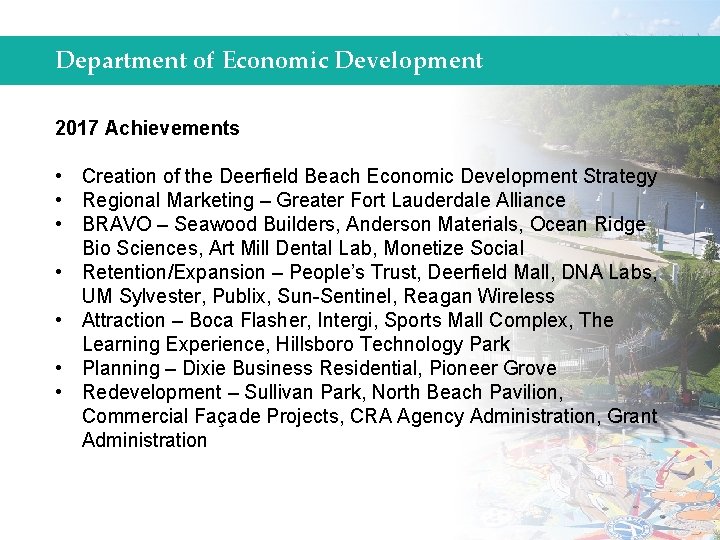 Department of Economic Development

2017 Achievements

• Creation of the Deerfield Beach Economic Development Strategy
• Regional Marketing – Greater Fort Lauderdale Alliance
• BRAVO – Seawood Builders, Anderson Materials, Ocean Ridge Bio Sciences, Art Mill Dental Lab, Monetize Social
• Retention/Expansion – People's Trust, Deerfield Mall, DNA Labs, UM Sylvester, Publix, Sun-Sentinel, Reagan Wireless
• Attraction – Boca Flasher, Intergi, Sports Mall Complex, The Learning Experience, Hillsboro Technology Park
• Planning – Dixie Business Residential, Pioneer Grove
• Redevelopment – Sullivan Park, North Beach Pavilion, Commercial Façade Projects, CRA Agency Administration, Grant Administration